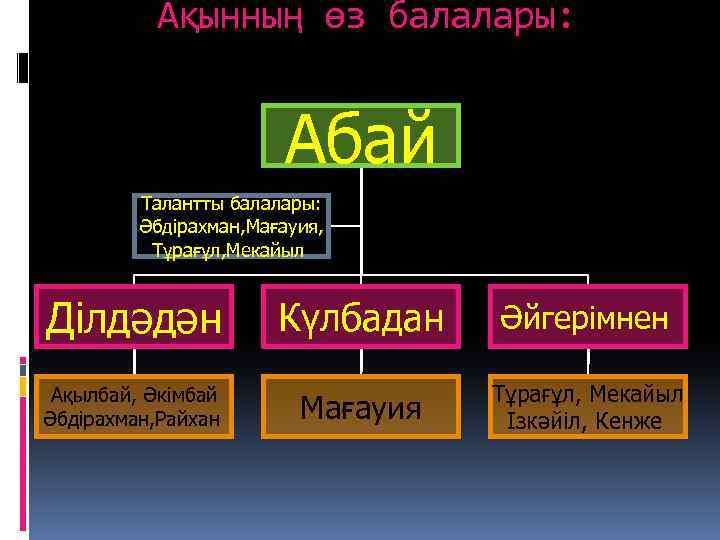 Ақынның өз балалары:

Абай

Талантты балалары:
Әбдірахман,Мағауия,
Тұрағұл,Мекайыл

Ділдәдән

Күлбадан

Әйгерімнен

Ақылбай, Әкімбай
Әбдірахман,Райхан

Мағауия

Тұрағұл, Мекайыл
Ізкәйіл, Кенже